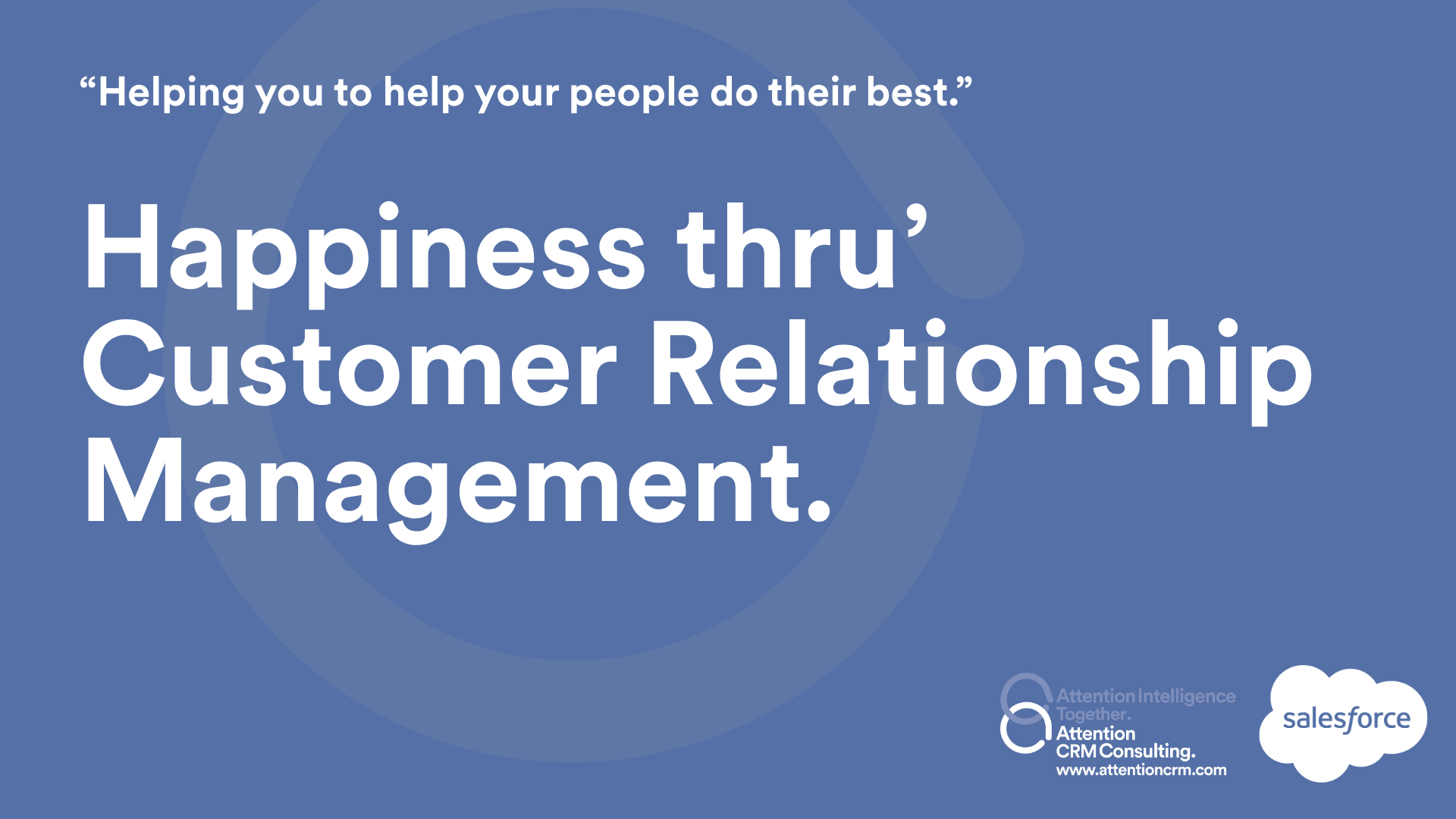 “Helping you to help your people do their best.”

Happiness thru’ Customer Relationship Management.

Attention Intelligence Together.
Attention CRM Consulting.
www.attentioncrm.com

salesforce